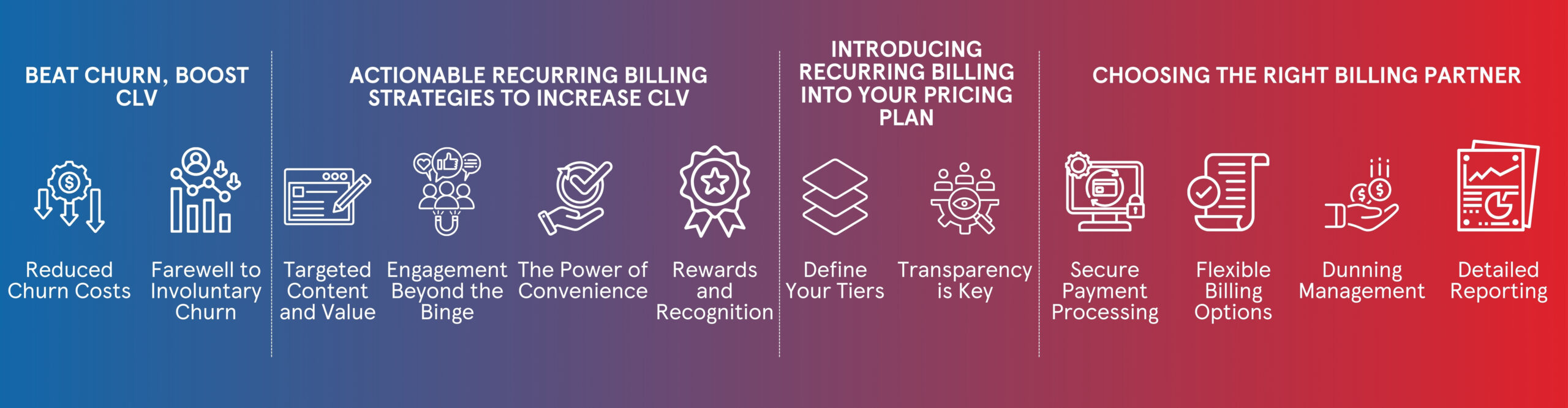 BEAT CHURN, BOOST CLV

Reduced Churn Costs

Farewell to Involuntary Churn

ACTIONABLE RECURRING BILLING STRATEGIES TO INCREASE CLV

Targeted Content and Value

Engagement Beyond the Binge

The Power of Convenience

Rewards and Recognition

INTRODUCING RECURRING BILLING INTO YOUR PRICING PLAN

Define Your Tiers

Transparency is Key

CHOOSING THE RIGHT BILLING PARTNER

Secure Payment Processing

Flexible Billing Options

Dunning Management

Detailed Reporting